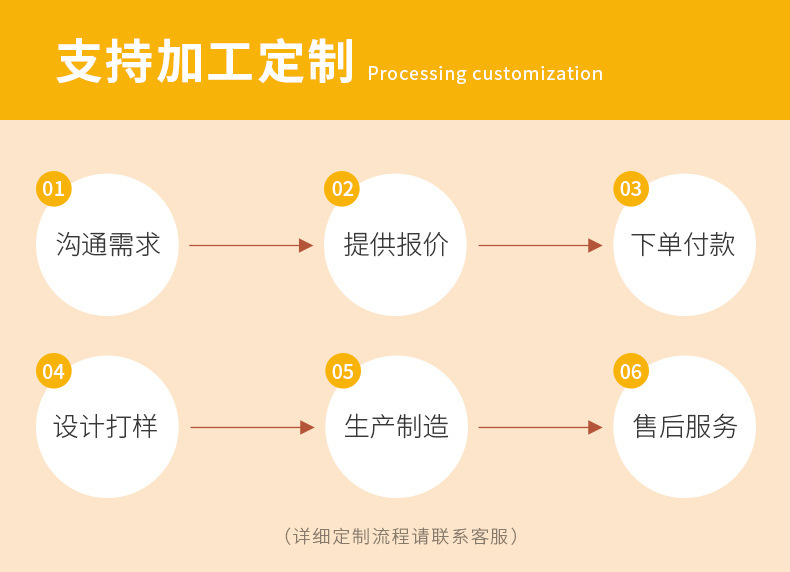 支持加工定制 Processing customization

01 沟通需求

02 提供报价

03 下单付款

04 设计打样

05 生产制造

06 售后服务

（详细定制流程请联系客服）